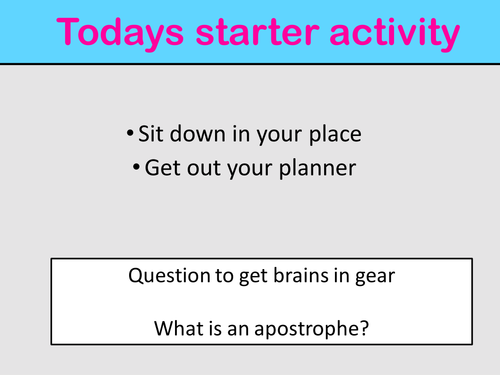 Todays starter activity

• Sit down in your place
• Get out your planner

Question to get brains in gear

What is an apostrophe?